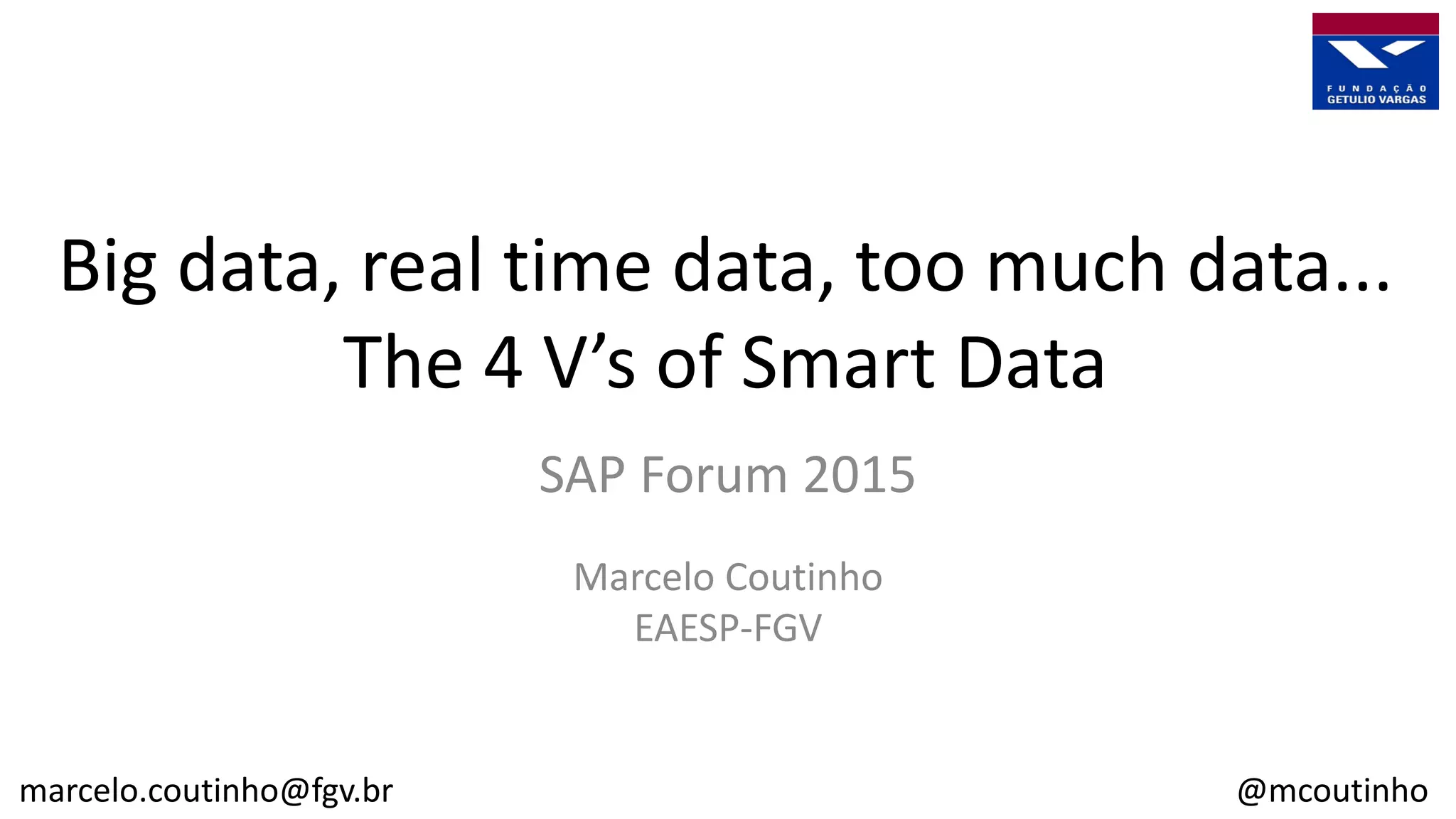 FUNDAÇÃO
GETULIO VARGAS

Big data, real time data, too much data...
The 4 V's of Smart Data

SAP Forum 2015

Marcelo Coutinho
EAESP-FGV

marcelo.coutinho@fgv.br

@mcoutinho